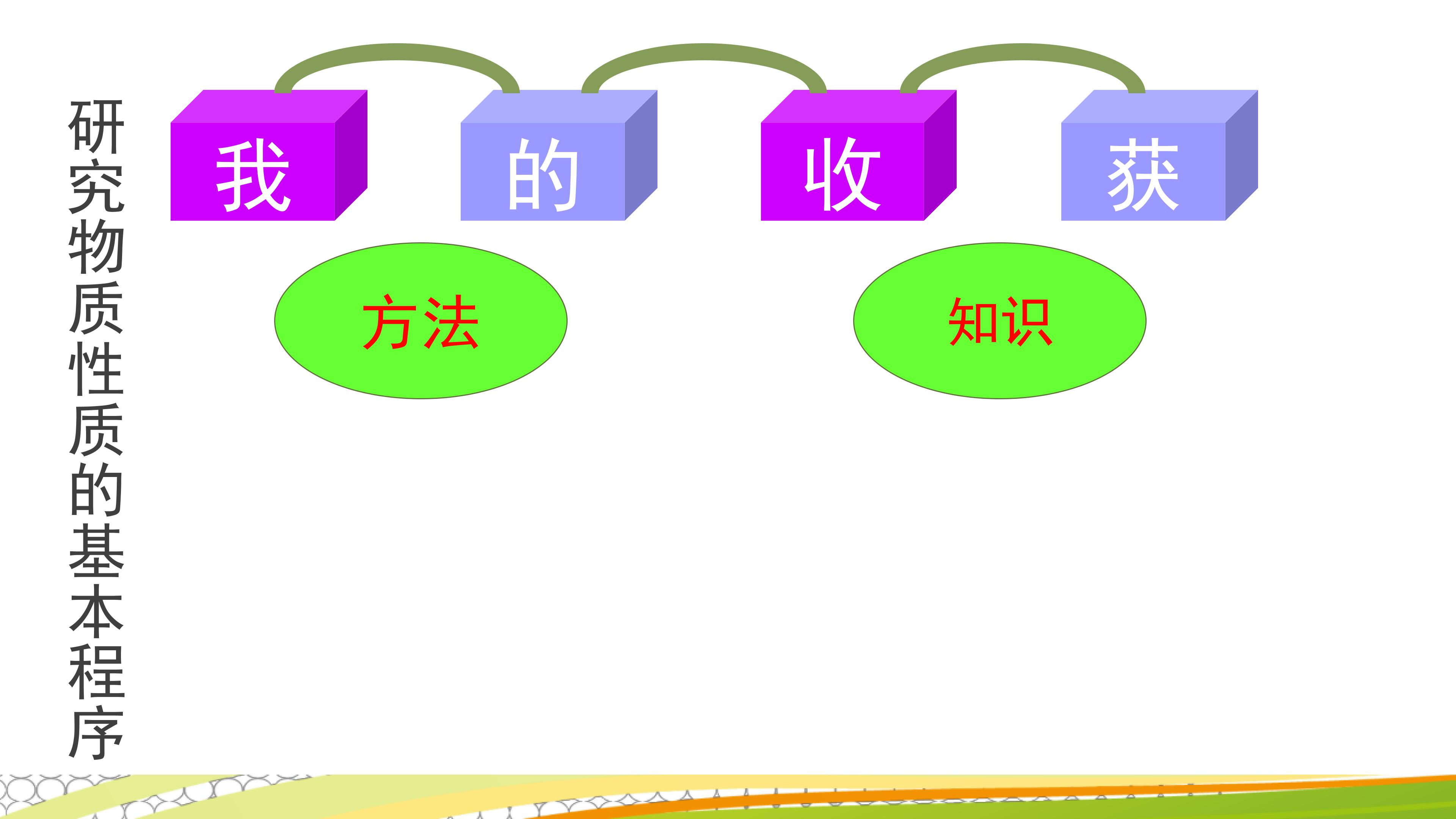 研究物质性质的基本程序

我 的 收 获

方法

知识